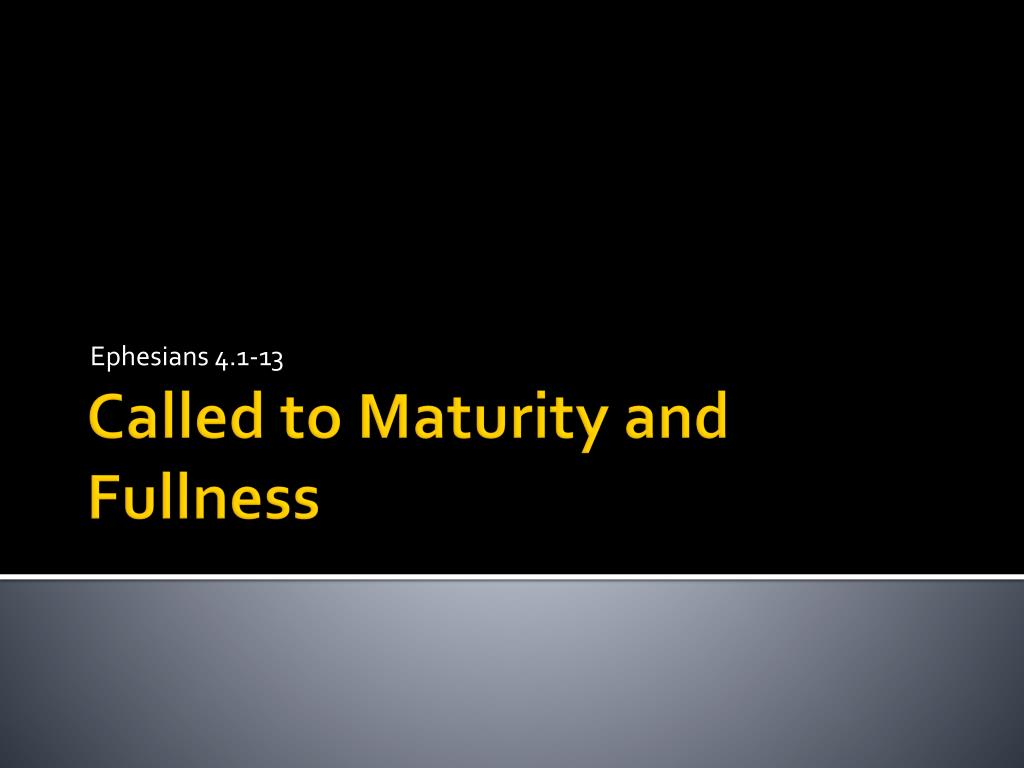 Ephesians 4.1-13

Called to Maturity and Fullness